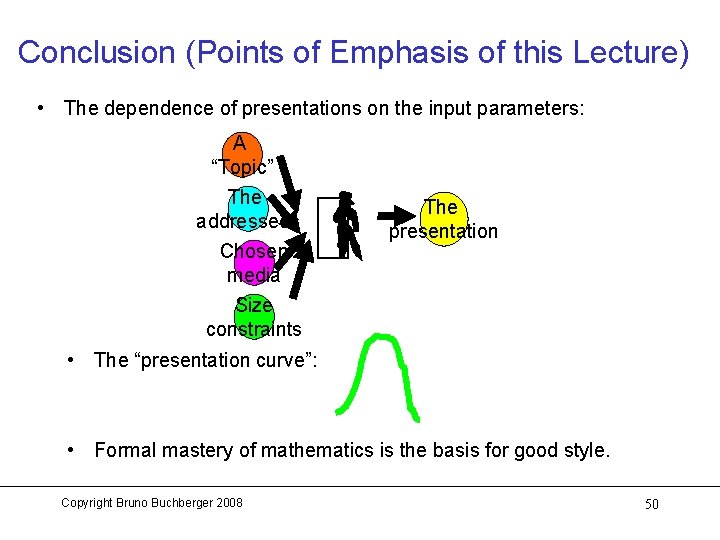 Conclusion (Points of Emphasis of this Lecture)

• The dependence of presentations on the input parameters:

A "Topic"

The addressee

Chosen media

Size constraints

The presentation

• The "presentation curve":

• Formal mastery of mathematics is the basis for good style.

Copyright Bruno Buchberger 2008

50